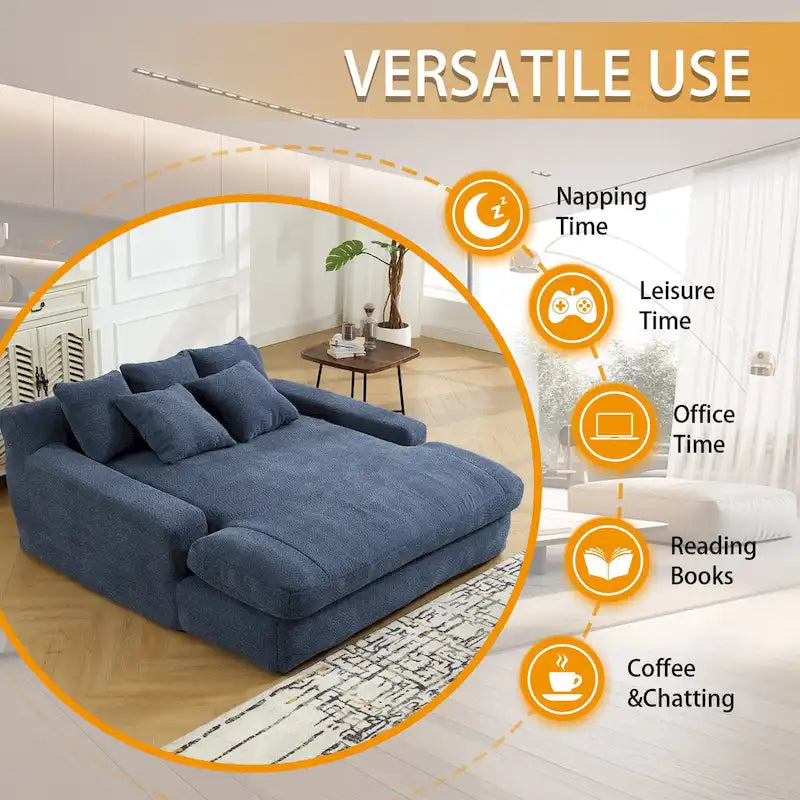 VERSATILE USE

Napping Time

Leisure Time

Office Time

Reading Books

Coffee &Chatting